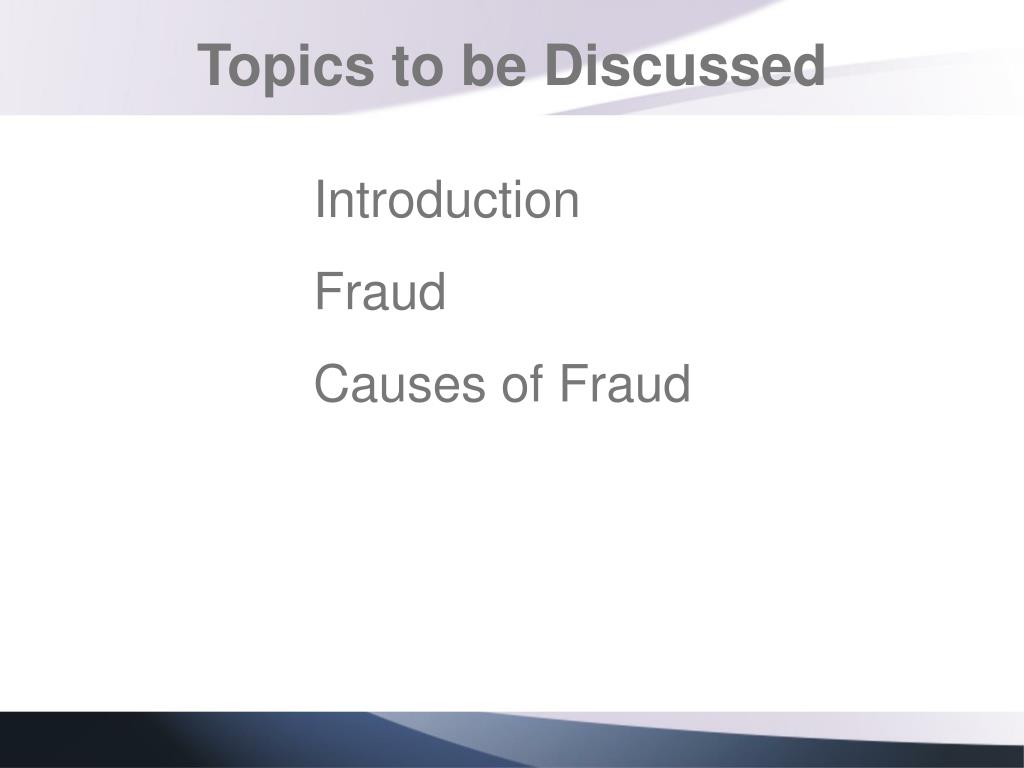 Topics to be Discussed

Introduction

Fraud

Causes of Fraud